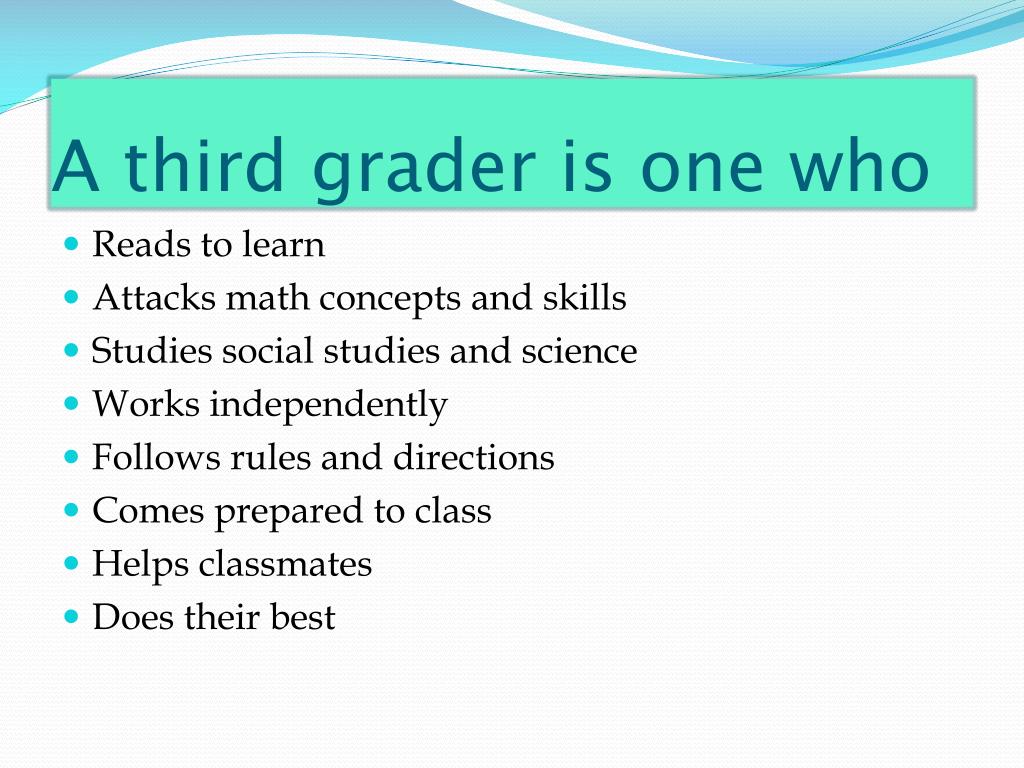 A third grader is one who

- Reads to learn
- Attacks math concepts and skills
- Studies social studies and science
- Works independently
- Follows rules and directions
- Comes prepared to class
- Helps classmates
- Does their best